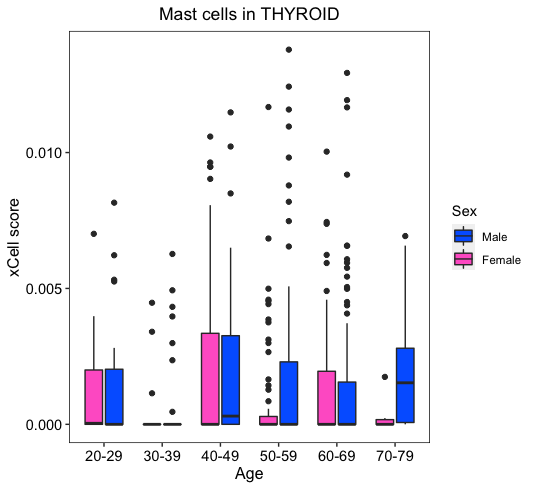 Mast cells in THYROID

xCell score

0.010
0.005
0.000

20-29
30-39
40-49
50-59
60-69
70-79

Age

Sex
Male
Female